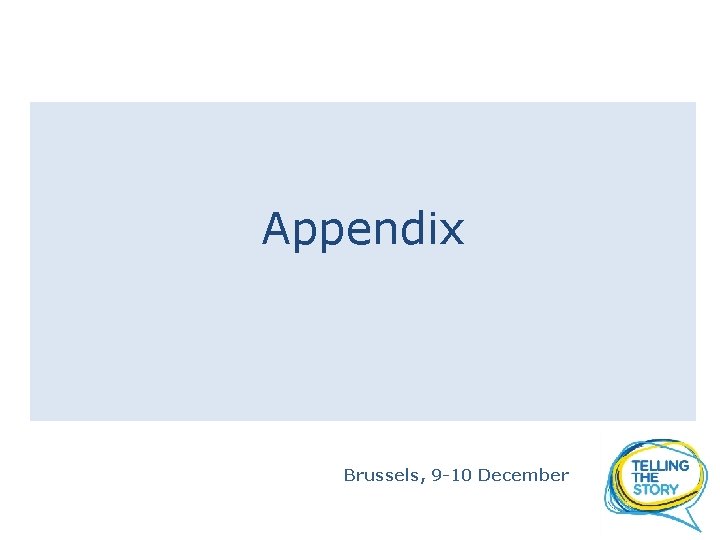 Appendix

Brussels, 9-10 December

TELLING THE STORY